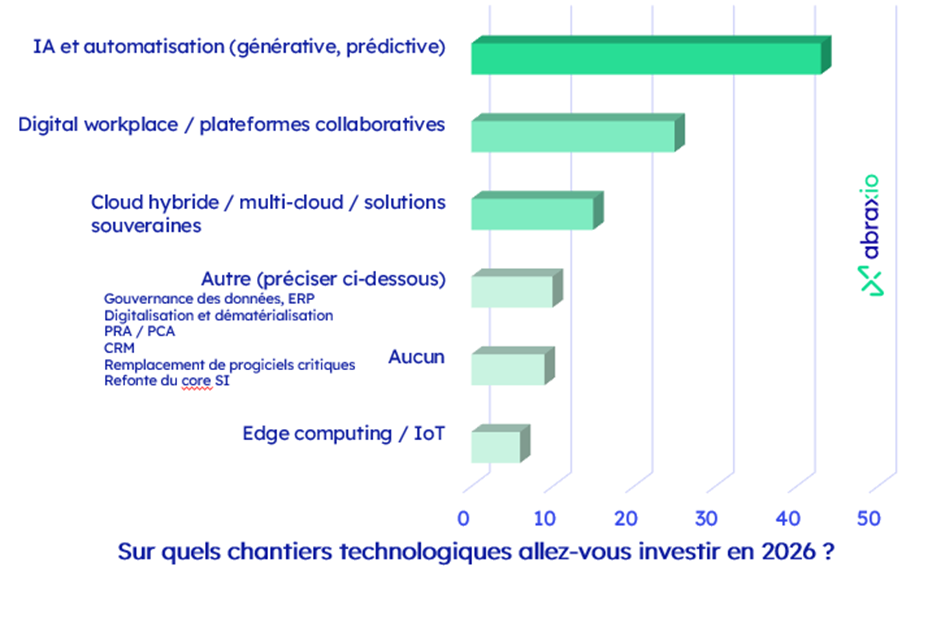 IA et automatisation (générative, prédictive)

Digital workplace / plateformes collaboratives

Cloud hybride / multi-cloud / solutions souveraines

Autre (préciser ci-dessous)
Gouvernance des données, ERP
Digitalisation et dématérialisation
PRA / PCA
CRM
Remplacement de progiciels critiques
Refonte du core SI

Aucun

Edge computing / IoT

abraxio

0 10 20 30 40 50

Sur quels chantiers technologiques allez-vous investir en 2026 ?